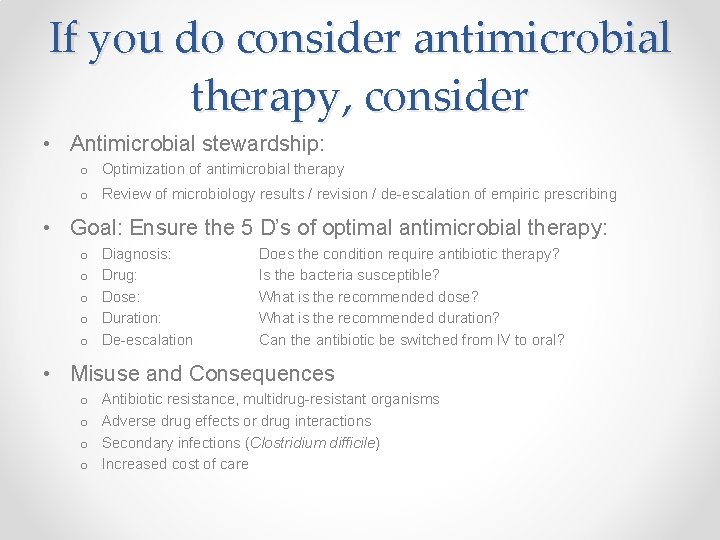 If you do consider antimicrobial therapy, consider

• Antimicrobial stewardship:
o Optimization of antimicrobial therapy
o Review of microbiology results / revision / de-escalation of empiric prescribing

• Goal: Ensure the 5 D's of optimal antimicrobial therapy:
o Diagnosis: Does the condition require antibiotic therapy?
o Drug: Is the bacteria susceptible?
o Dose: What is the recommended dose?
o Duration: What is the recommended duration?
o De-escalation Can the antibiotic be switched from IV to oral?

• Misuse and Consequences
o Antibiotic resistance, multidrug-resistant organisms
o Adverse drug effects or drug interactions
o Secondary infections (Clostridium difficile)
o Increased cost of care